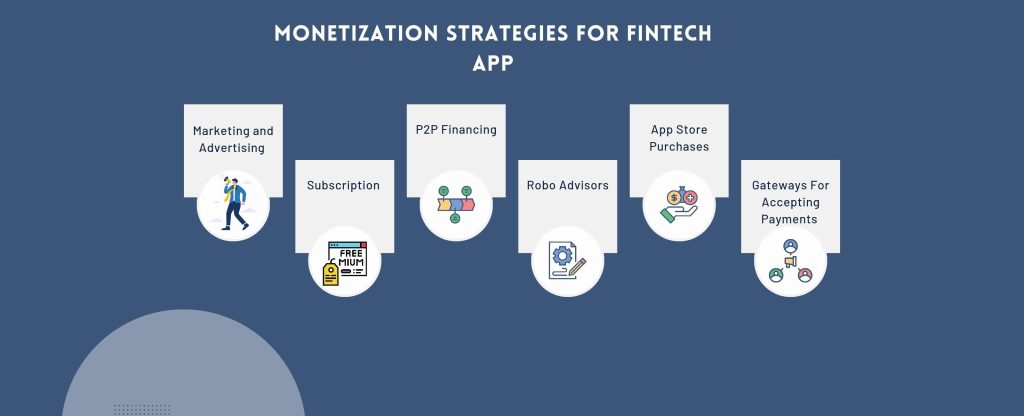 MONETIZATION STRATEGIES FOR FINTECH APP

Marketing and Advertising

Subscription

FREE MIUM

P2P Financing

Robo Advisors

App Store Purchases

Gateways For Accepting Payments